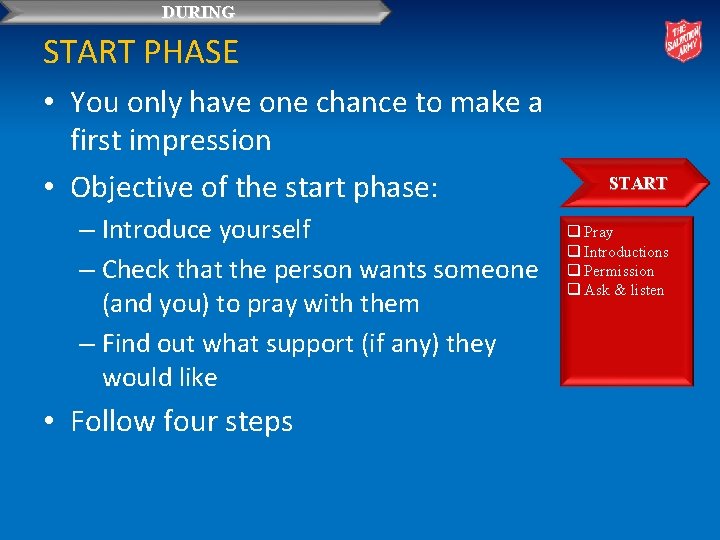 DURING

THE SALVATION ARMY

START PHASE

• You only have one chance to make a first impression

• Objective of the start phase:

– Introduce yourself

– Check that the person wants someone (and you) to pray with them

– Find out what support (if any) they would like

• Follow four steps

START

❑ Pray
❑ Introductions
❑ Permission
❑ Ask & listen